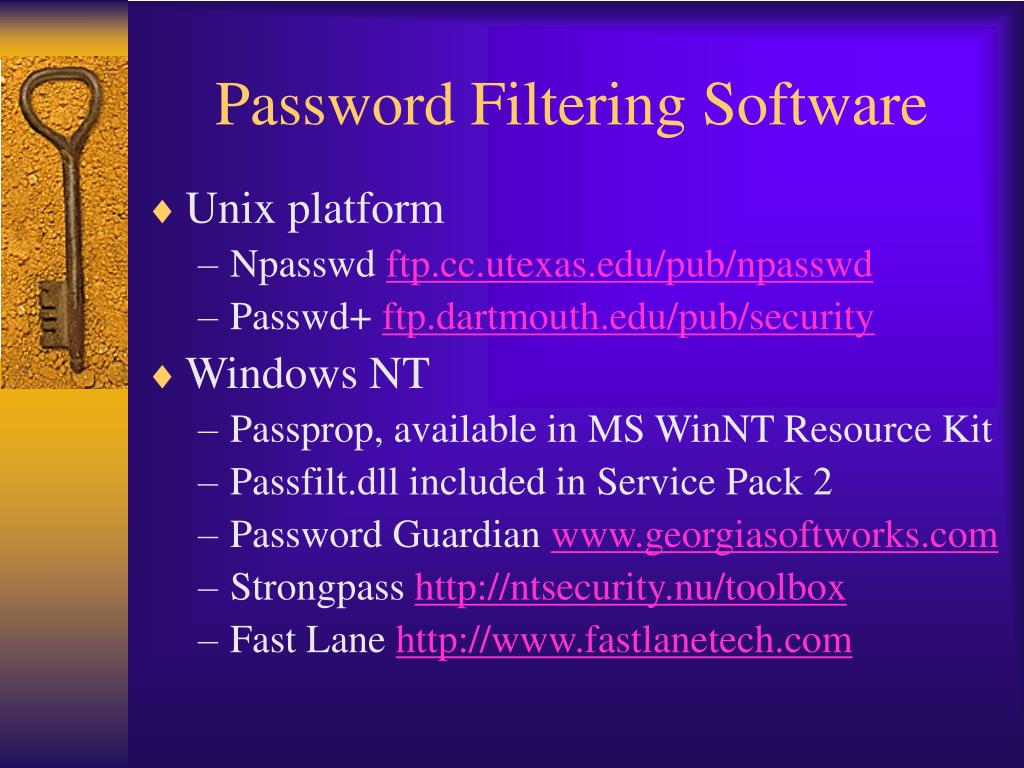 Password Filtering Software

♦ Unix platform
– Npasswd ftp.cc.utexas.edu/pub/npasswd
– Passwd+ ftp.dartmouth.edu/pub/security

♦ Windows NT
– Passprop, available in MS WinNT Resource Kit
– Passfilt.dll included in Service Pack 2
– Password Guardian www.georgiasoftworks.com
– Strongpass http://ntsecurity.nu/toolbox
– Fast Lane http://www.fastlanetech.com